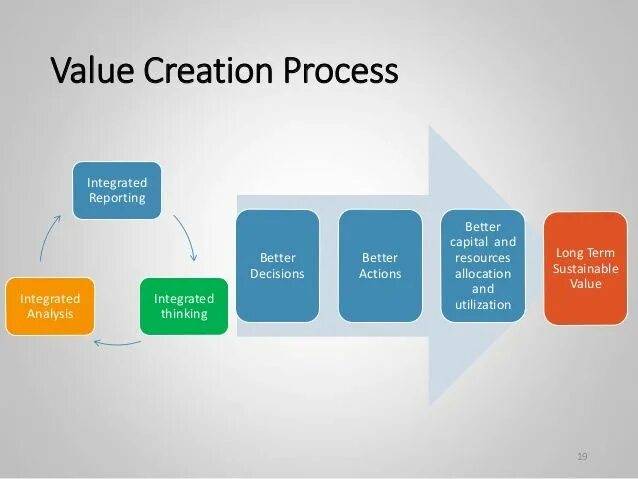 Value Creation Process

Integrated Reporting

Integrated thinking

Integrated Analysis

Better Decisions

Better Actions

Better capital and resources allocation and utilization

Long Term Sustainable Value

19